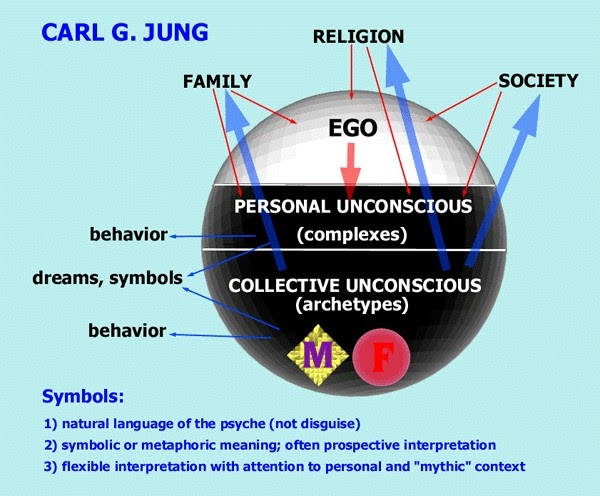 CARL G. JUNG

RELIGION

FAMILY

SOCIETY

EGO

PERSONAL UNCONSCIOUS
(complexes)

behavior

dreams, symbols

COLLECTIVE UNCONSCIOUS
(archetypes)

behavior

M

F

Symbols:

1) natural language of the psyche (not disguise)

2) symbolic or metaphoric meaning; often prospective interpretation

3) flexible interpretation with attention to personal and "mythic" context